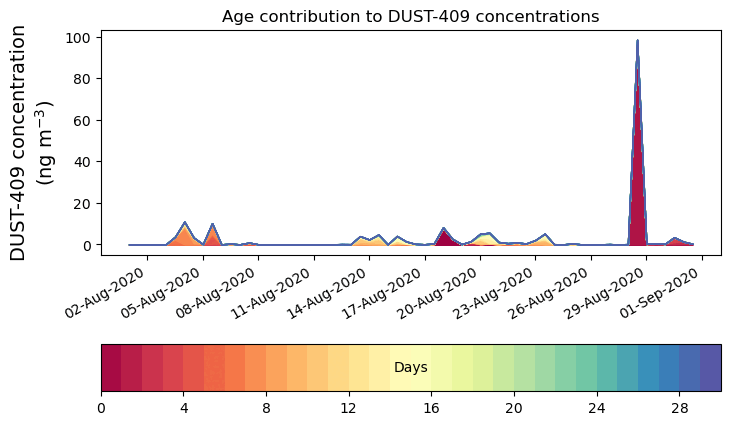 Age contribution to DUST-409 concentrations

DUST-409 concentration (ng m$^{-3}$)

100
80
60
40
20
0

02-Aug-2020
05-Aug-2020
08-Aug-2020
11-Aug-2020
14-Aug-2020
17-Aug-2020
20-Aug-2020
23-Aug-2020
26-Aug-2020
29-Aug-2020
01-Sep-2020

Days

0
4
8
12
16
20
24
28